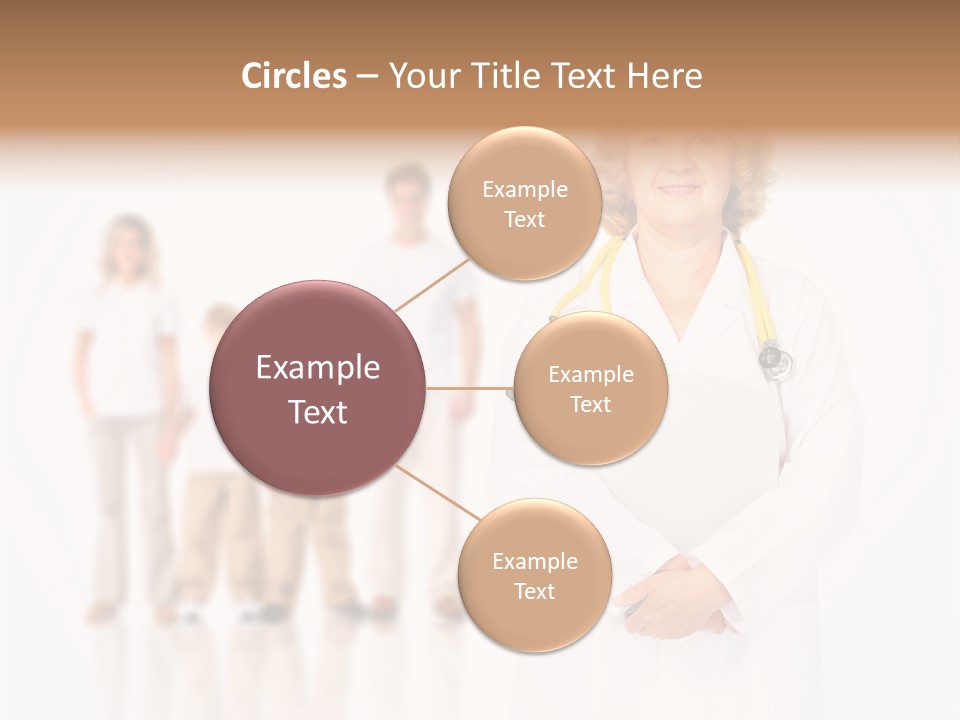 Circles – Your Title Text Here

Example Text

Example Text

Example Text

Example Text